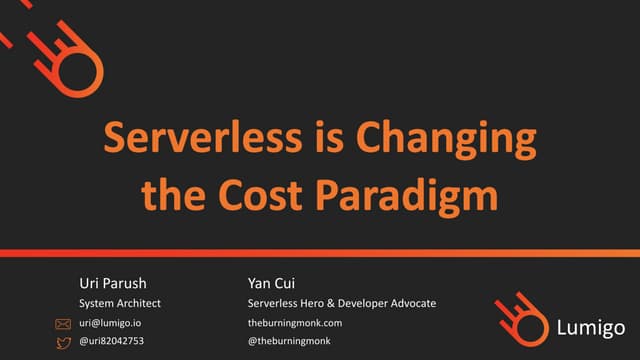 Serverless is Changing the Cost Paradigm

Uri Parush
System Architect
uri@lumigo.io
@uri82042753

Yan Cui
Serverless Hero & Developer Advocate
theburningmonk.com
@theburningmonk

Lumigo